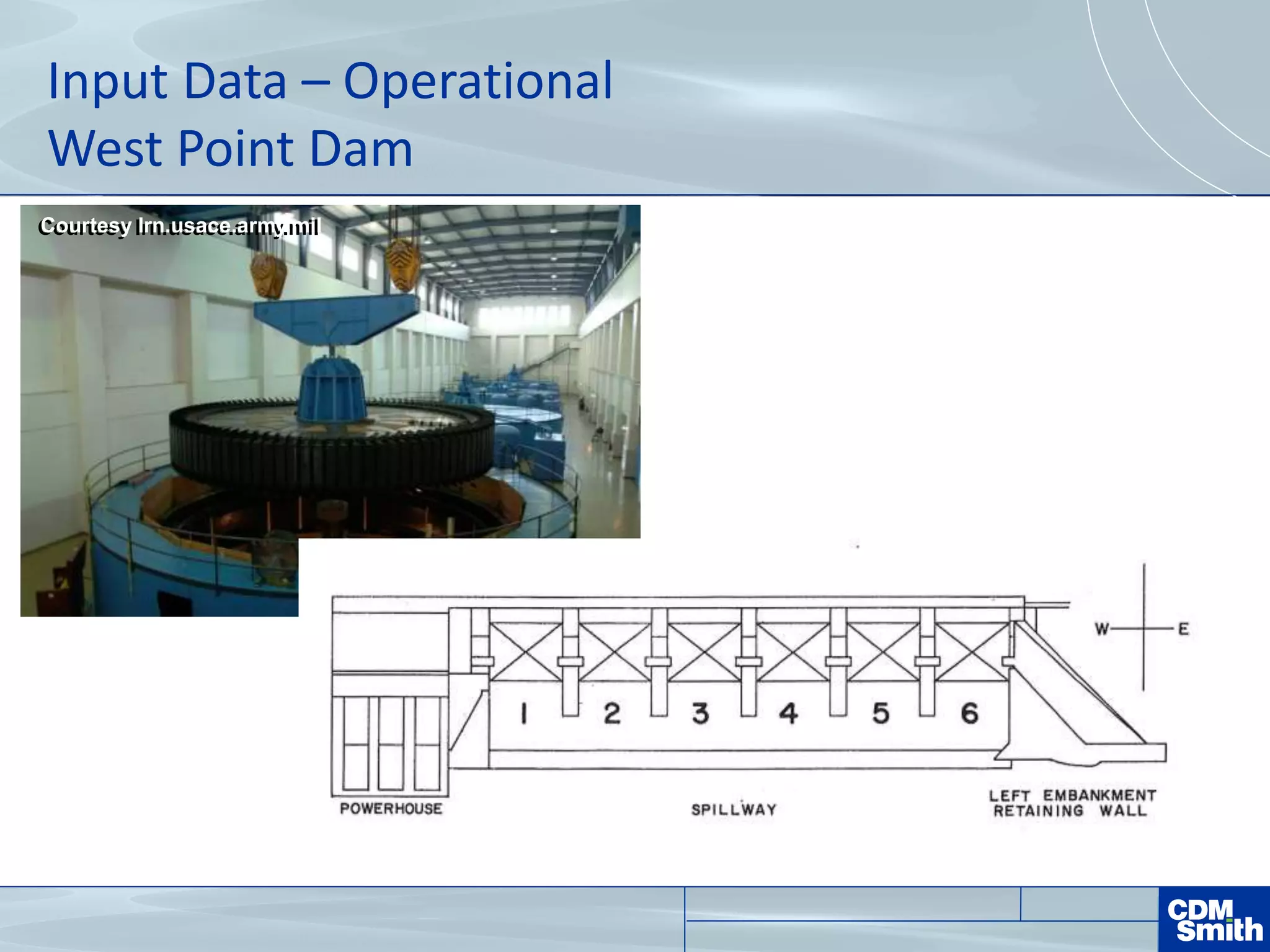 Input Data – Operational
West Point Dam

Courtesy lrn.usace.army.mil

W E

1 2 3 4 5 6

POWERHOUSE

SPILLWAY

LEFT EMBANKMENT RETAINING WALL

CDM Smith